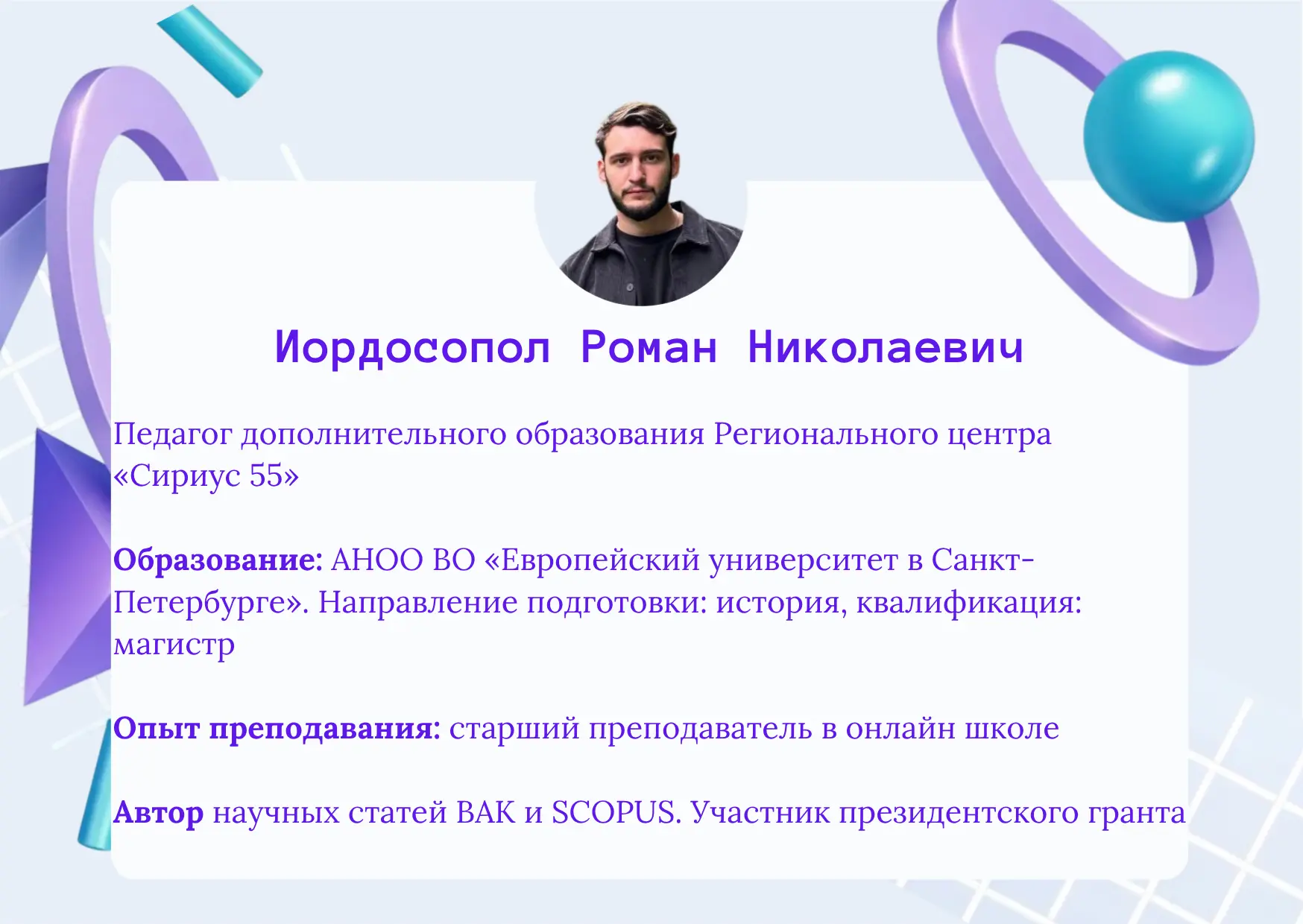 Иордосопол Роман Николаевич

Педагог дополнительного образования Регионального центра «Сириус 55»

Образование: АНОО ВО «Европейский университет в Санкт-Петербурге». Направление подготовки: история, квалификация: магистр

Опыт преподавания: старший преподаватель в онлайн школе

Автор научных статей ВАК и SCOPUS. Участник президентского гранта